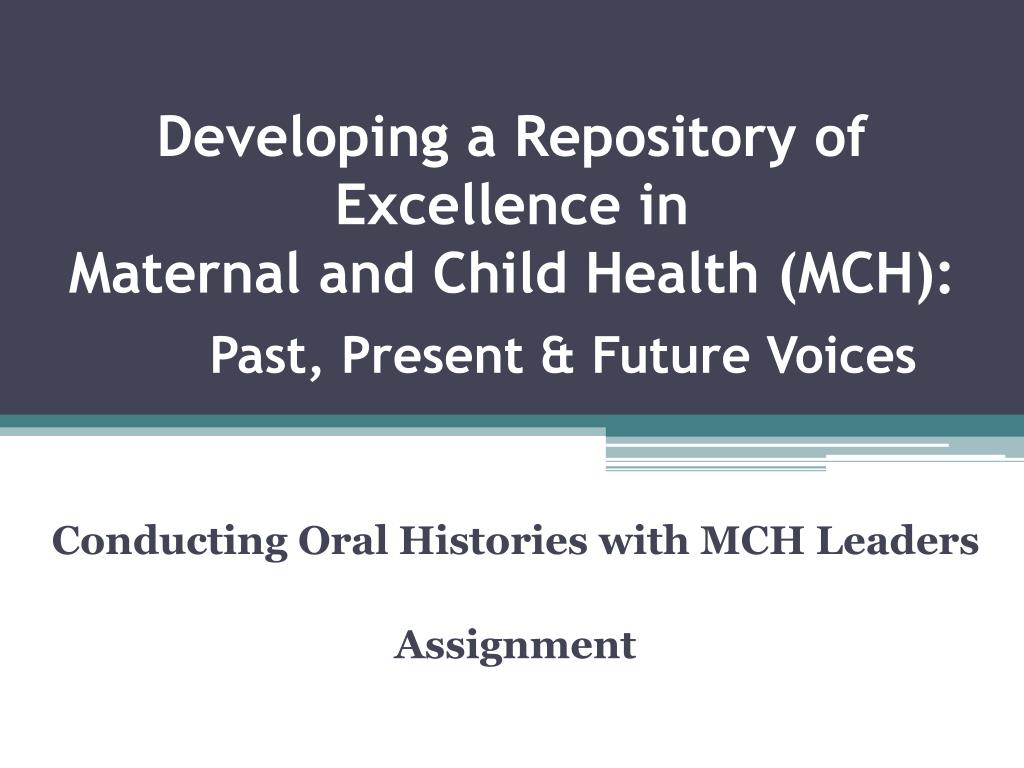 Developing a Repository of Excellence in
Maternal and Child Health (MCH):
Past, Present & Future Voices

Conducting Oral Histories with MCH Leaders

Assignment